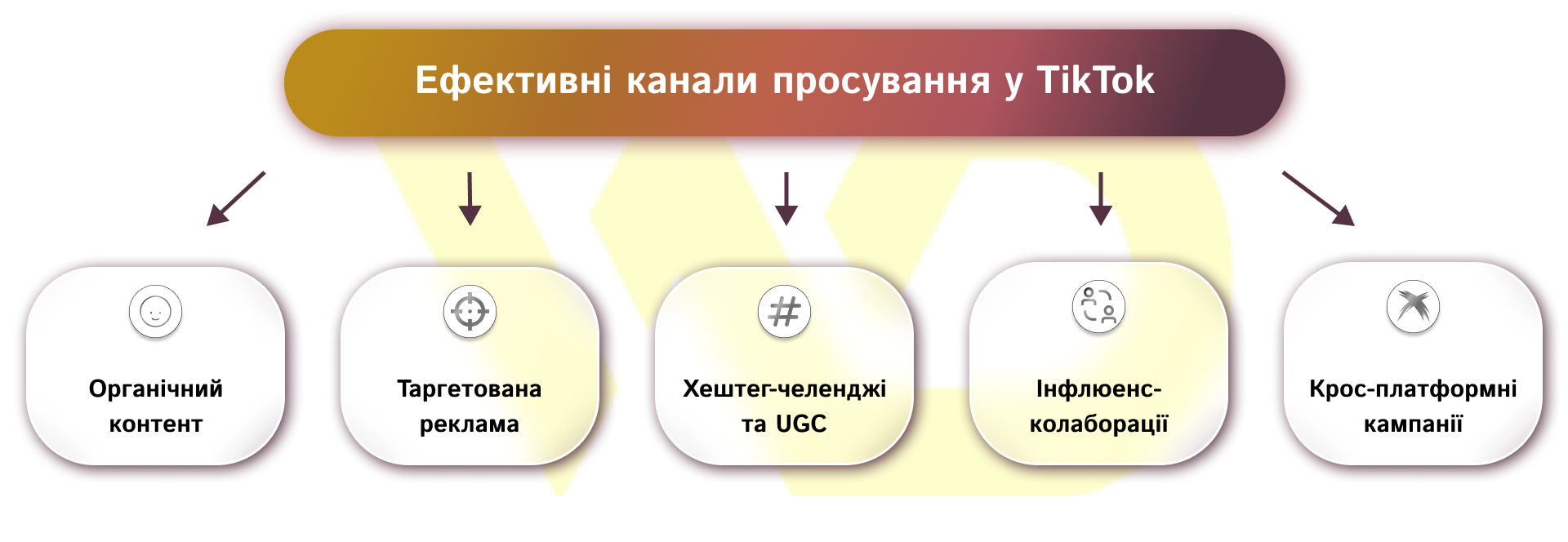 Ефективні канали просування у TikTok

Органічний контент

Таргетована реклама

Хештег-челенджі та UGC

Інфлюенс-колаборації

Крос-платформні кампанії